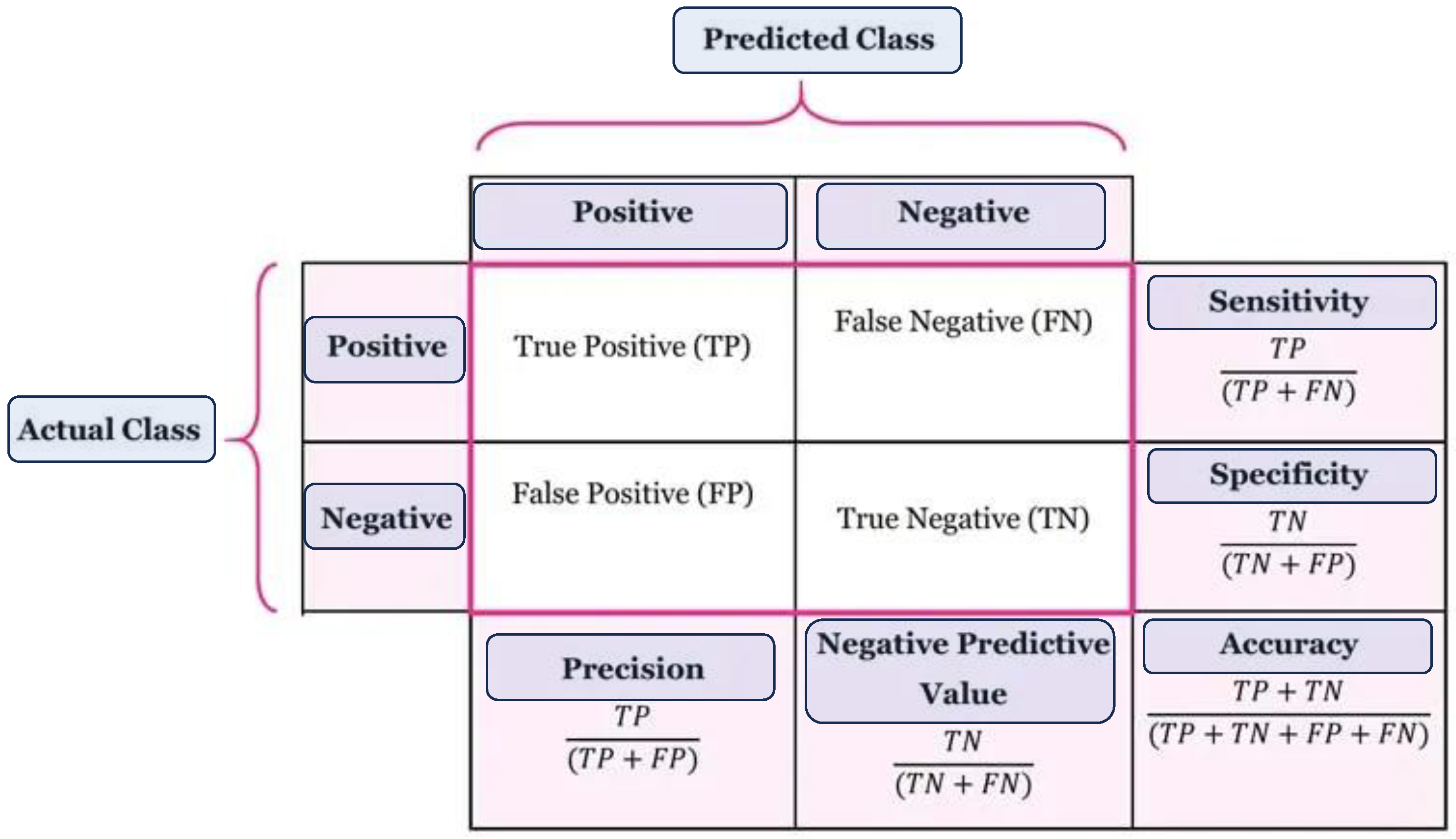 Predicted Class

Actual Class

| | Positive | Negative | |
|---|---|---|---|
| Positive | True Positive (TP) | False Negative (FN) | Sensitivity $\frac{TP}{(TP+FN)}$ |
| Negative | False Positive (FP) | True Negative (TN) | Specificity $\frac{TN}{(TN+FP)}$ |
| | Precision $\frac{TP}{(TP+FP)}$ | Negative Predictive Value $\frac{TN}{(TN+FN)}$ | Accuracy $\frac{TP+TN}{(TP+TN+FP+FN)}$ |